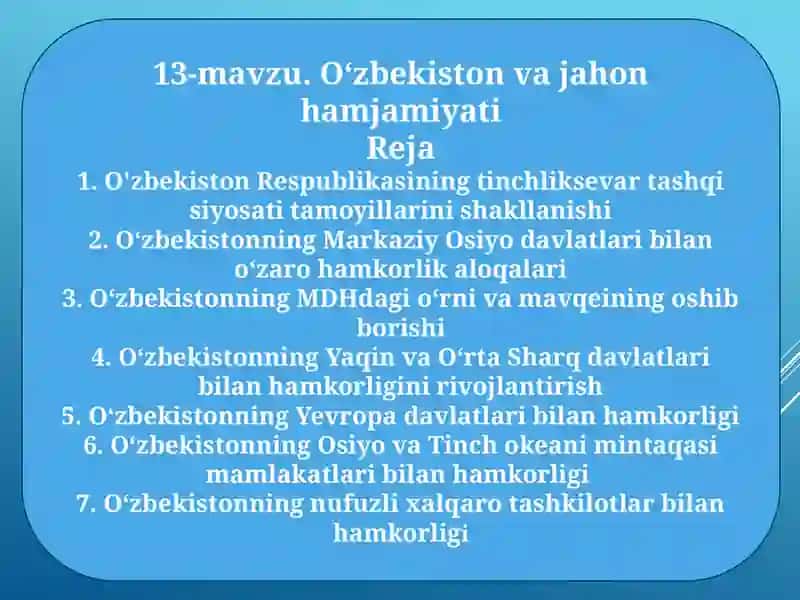 13-mavzu. O‘zbekiston va jahon hamjamiyati
Reja
1. O'zbekiston Respublikasining tinchliksevar tashqi siyosati tamoyillarini shakllanishi
2. O‘zbekistonning Markaziy Osiyo davlatlari bilan o‘zaro hamkorlik aloqalari
3. O‘zbekistonning MDHdagi o‘rni va mavqeining oshib borishi
4. O‘zbekistonning Yaqin va O‘rta Sharq davlatlari bilan hamkorligini rivojlantirish
5. O‘zbekistonning Yevropa davlatlari bilan hamkorligi
6. O‘zbekistonning Osiyo va Tinch okeani mintaqasi mamlakatlari bilan hamkorligi
7. O‘zbekistonning nufuzli xalqaro tashkilotlar bilan hamkorligi